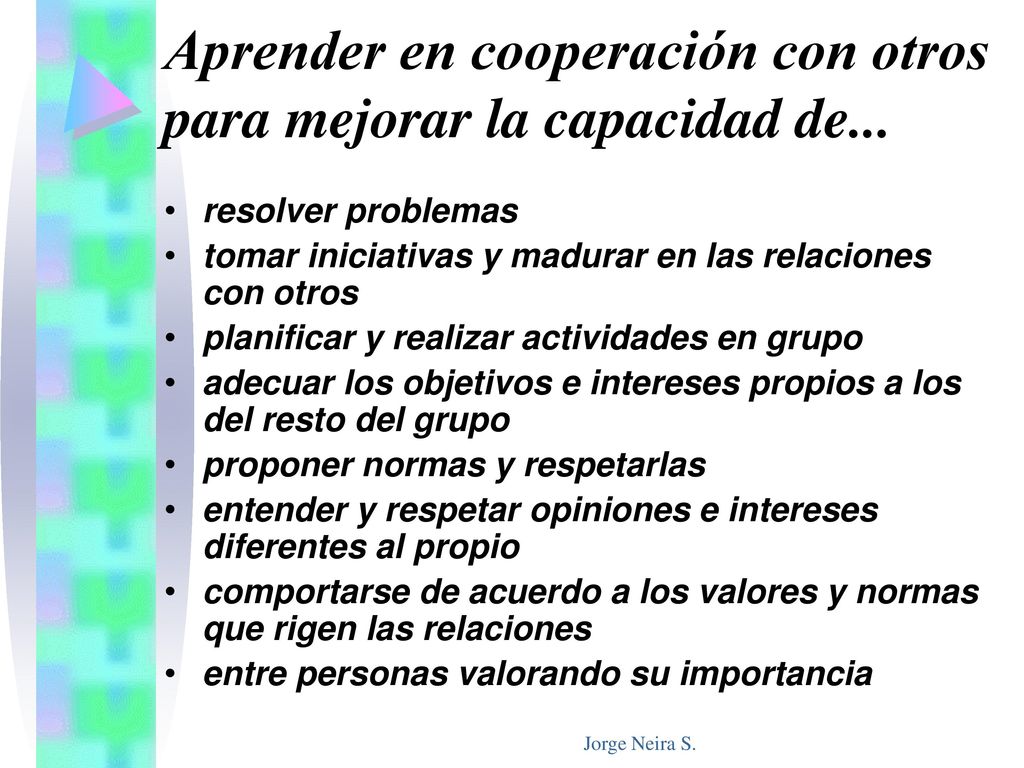 Aprender en cooperación con otros para mejorar la capacidad de...

• resolver problemas
• tomar iniciativas y madurar en las relaciones con otros
• planificar y realizar actividades en grupo
• adecuar los objetivos e intereses propios a los del resto del grupo
• proponer normas y respetarlas
• entender y respetar opiniones e intereses diferentes al propio
• comportarse de acuerdo a los valores y normas que rigen las relaciones
• entre personas valorando su importancia

Jorge Neira S.